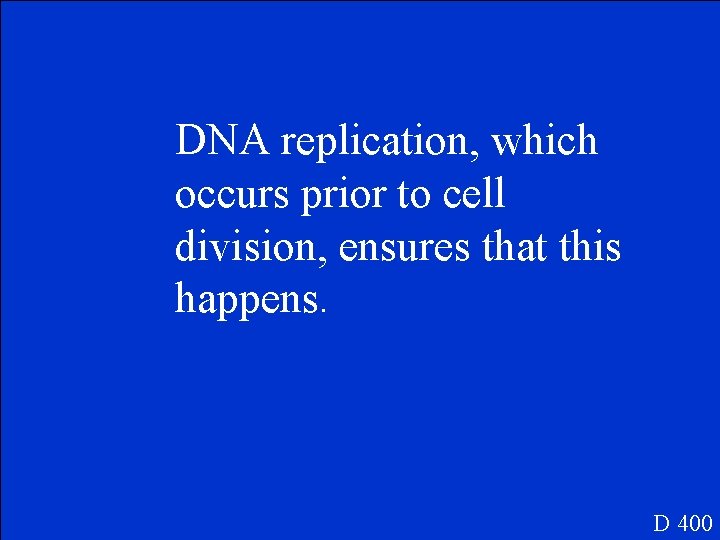 DNA replication, which occurs prior to cell division, ensures that this happens.

D 400